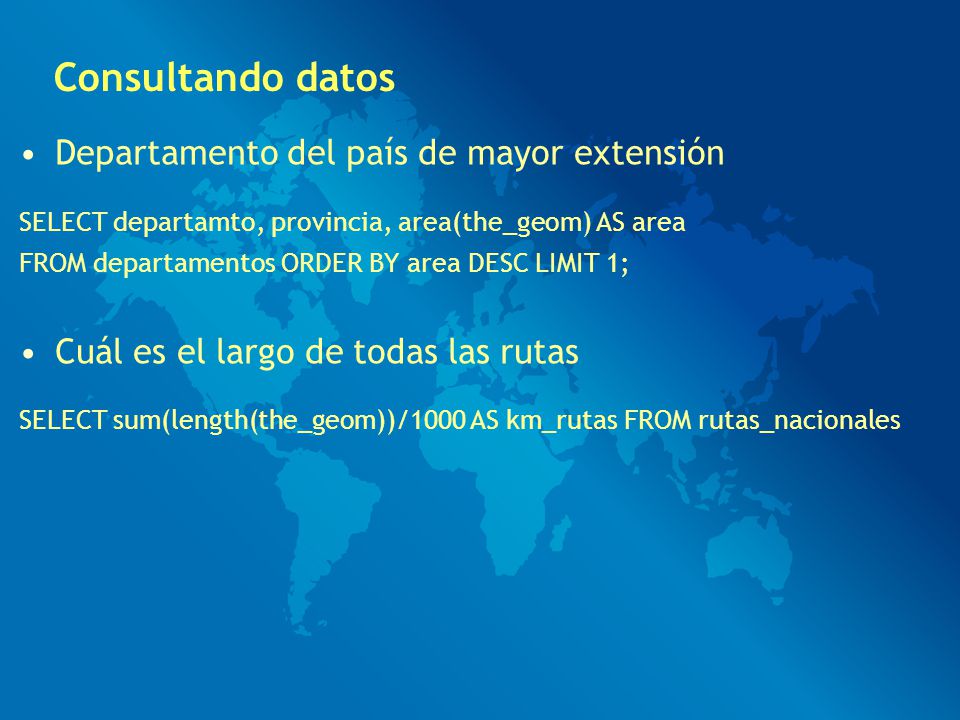 Consultando datos

• Departamento del país de mayor extensión

SELECT departamto, provincia, area(the_geom) AS area
FROM departamentos ORDER BY area DESC LIMIT 1;

• Cuál es el largo de todas las rutas

SELECT sum(length(the_geom))/1000 AS km_rutas FROM rutas_nacionales